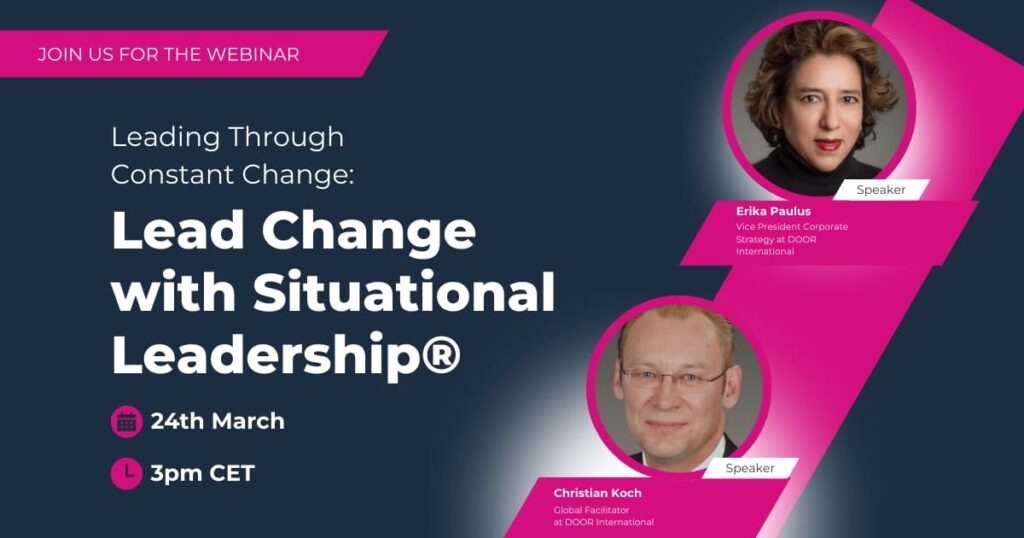 JOIN US FOR THE WEBINAR

Leading Through Constant Change:

Lead Change with Situational Leadership®

24th March

3pm CET

Speaker

Erika Paulus

Vice President Corporate Strategy at DOOR International

Speaker

Christian Koch

Global Facilitator at DOOR International